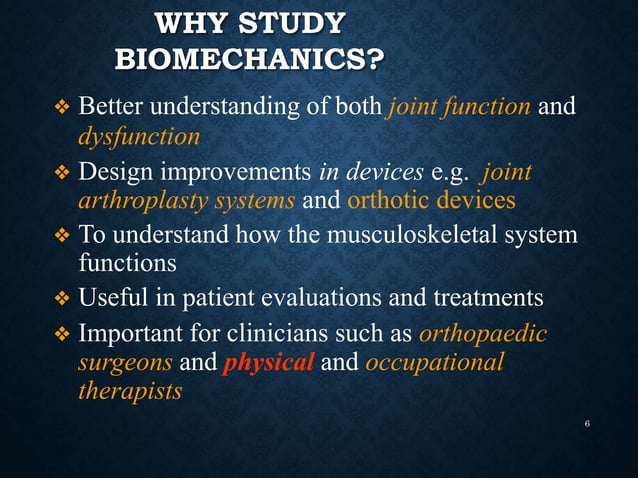 WHY STUDY BIOMECHANICS?

❖ Better understanding of both joint function and dysfunction

❖ Design improvements in devices e.g. joint arthroplasty systems and orthotic devices

❖ To understand how the musculoskeletal system functions

❖ Useful in patient evaluations and treatments

❖ Important for clinicians such as orthopaedic surgeons and physical and occupational therapists

6